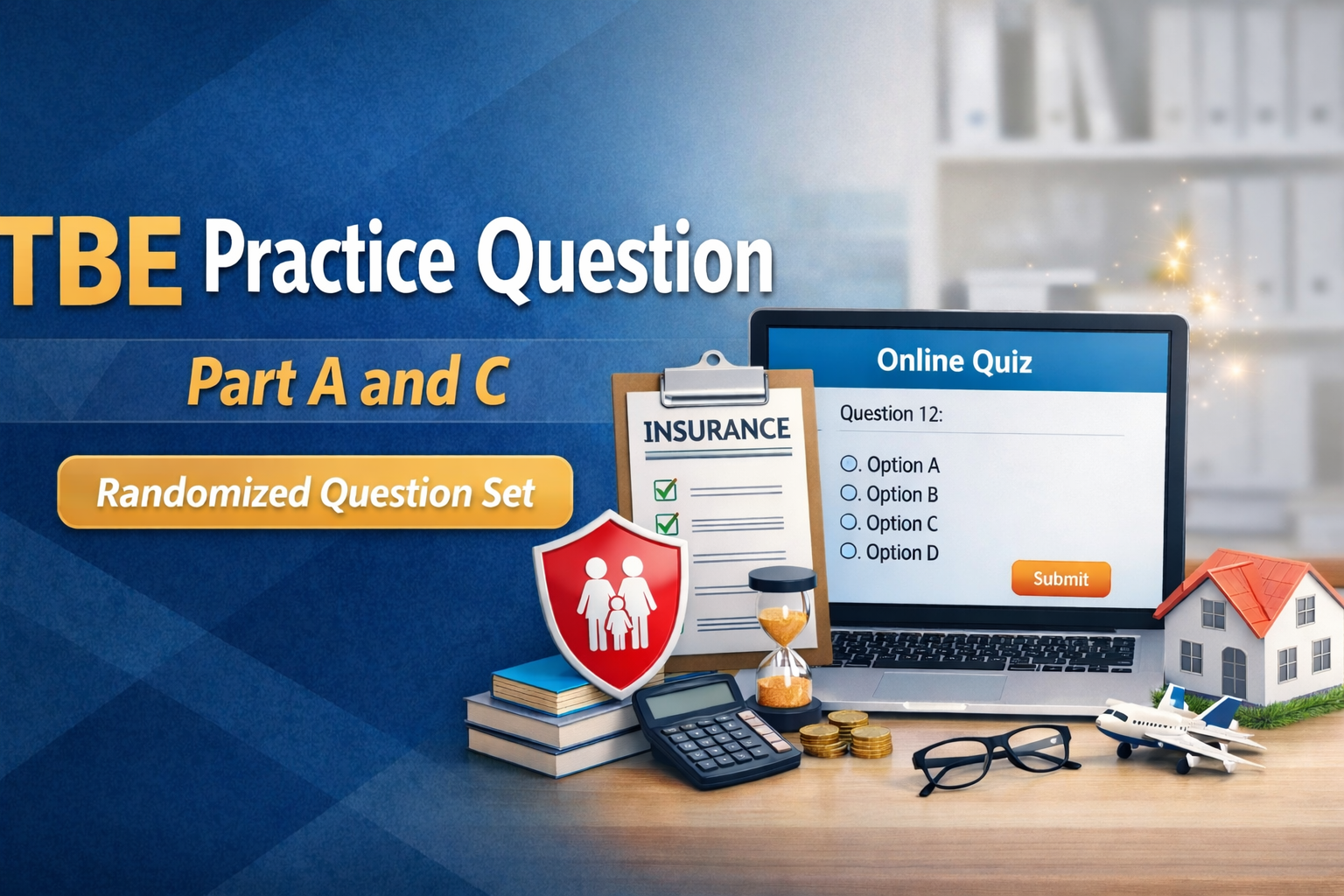 TBE Practice Question

Part A and C

Randomized Question Set

INSURANCE

Online Quiz

Question 12:

Option A
Option B
Option C
Option D

Submit